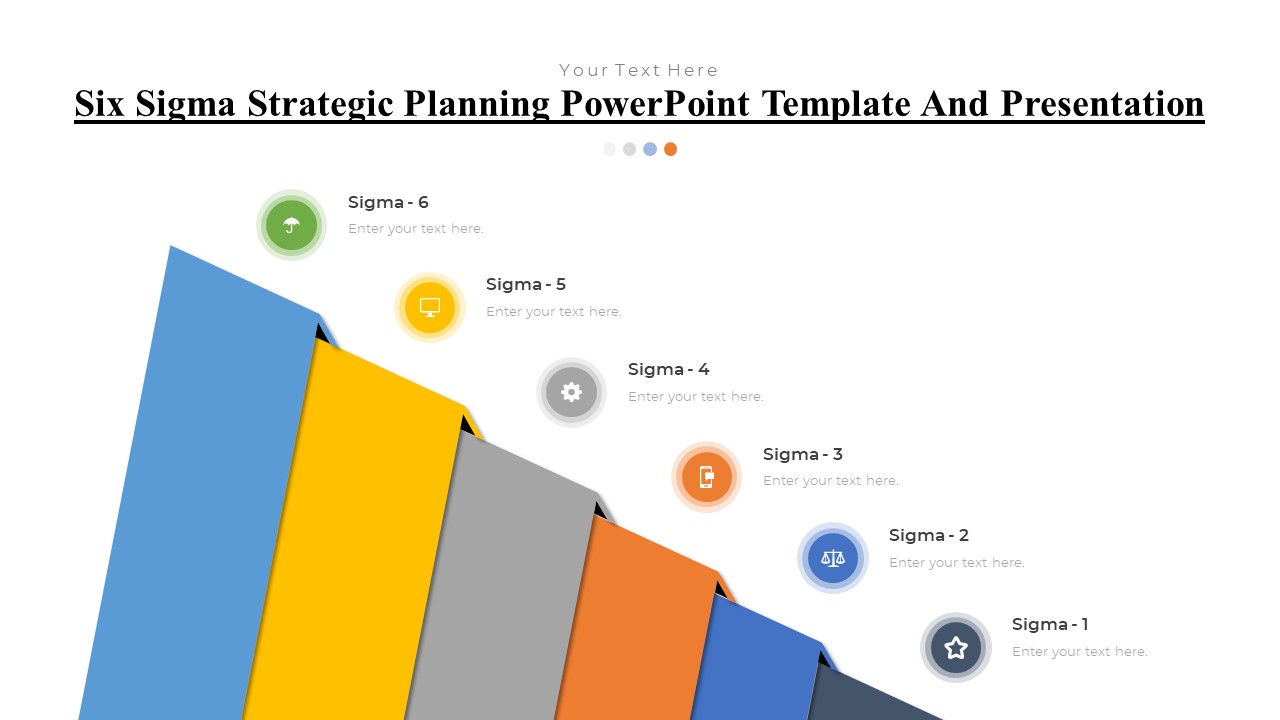 Your Text Here

Six Sigma Strategic Planning PowerPoint Template And Presentation

Sigma - 6
Enter your text here.

Sigma - 5
Enter your text here.

Sigma - 4
Enter your text here.

Sigma - 3
Enter your text here.

Sigma - 2
Enter your text here.

Sigma - 1
Enter your text here.